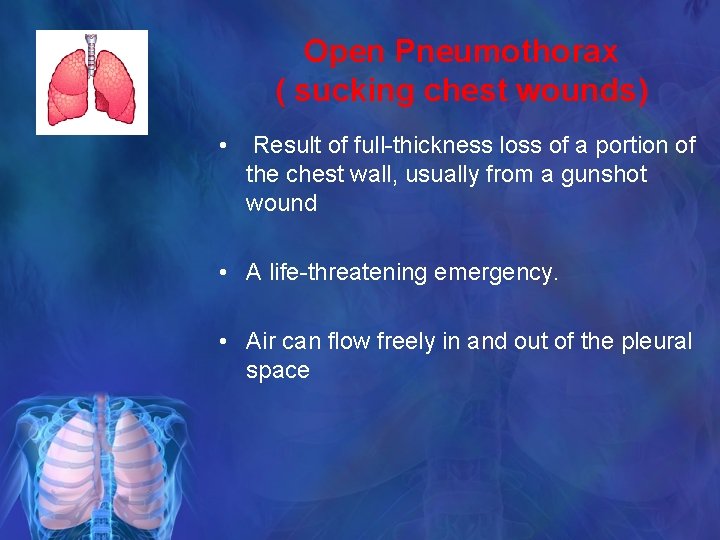 Open Pneumothorax
( sucking chest wounds)

• Result of full-thickness loss of a portion of the chest wall, usually from a gunshot wound

• A life-threatening emergency.

• Air can flow freely in and out of the pleural space